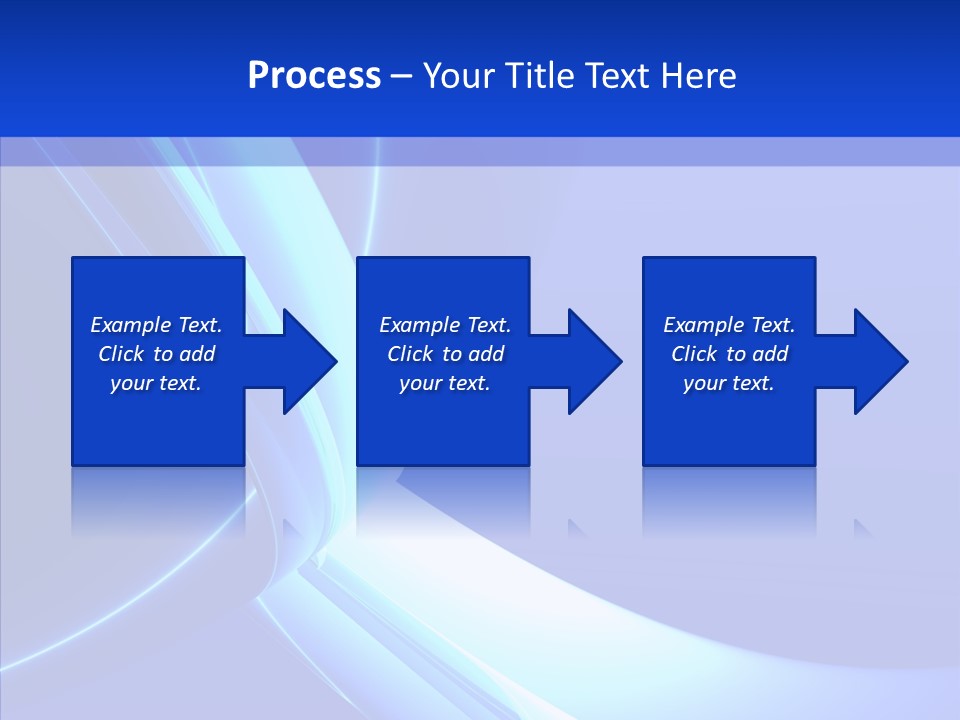 Process – Your Title Text Here

Example Text. Click to add your text.

Example Text. Click to add your text.

Example Text. Click to add your text.